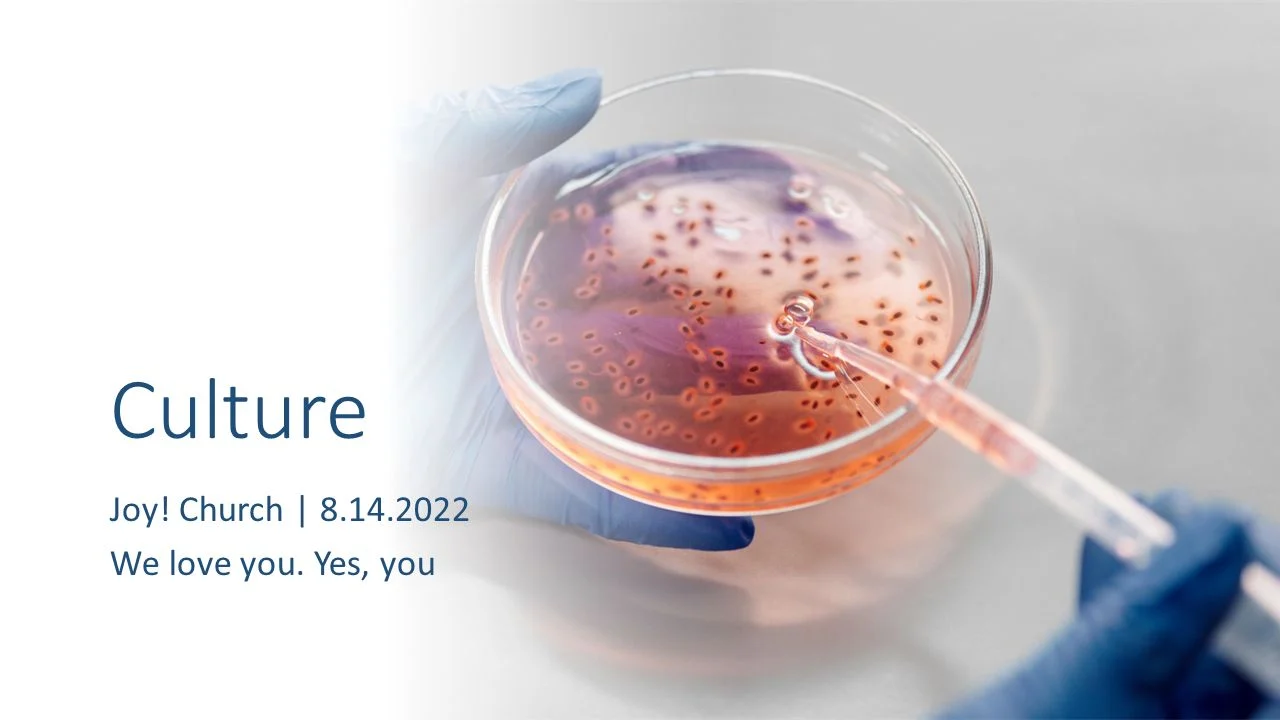 Culture

Joy! Church | 8.14.2022

We love you. Yes, you